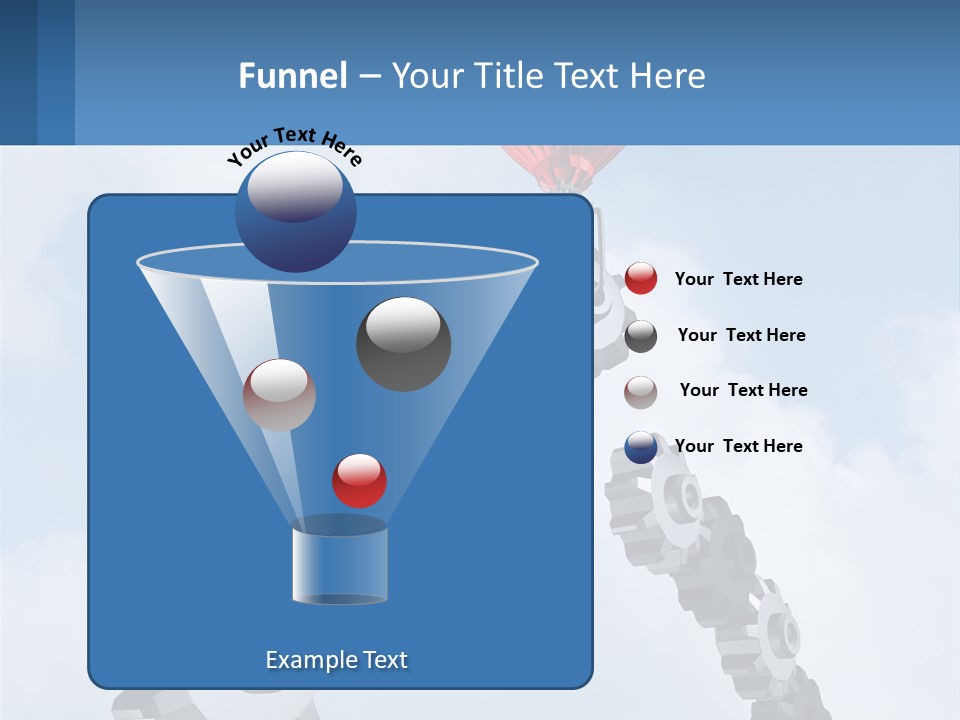 Funnel – Your Title Text Here

Your Text Here

Your Text Here

Your Text Here

Your Text Here

Your Text Here

Example Text